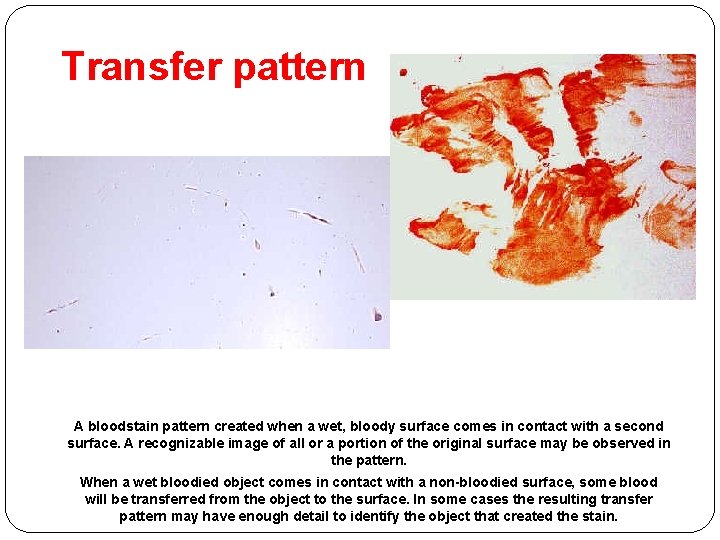 Transfer pattern

A bloodstain pattern created when a wet, bloody surface comes in contact with a second surface. A recognizable image of all or a portion of the original surface may be observed in the pattern.

When a wet bloodied object comes in contact with a non-bloodied surface, some blood will be transferred from the object to the surface. In some cases the resulting transfer pattern may have enough detail to identify the object that created the stain.